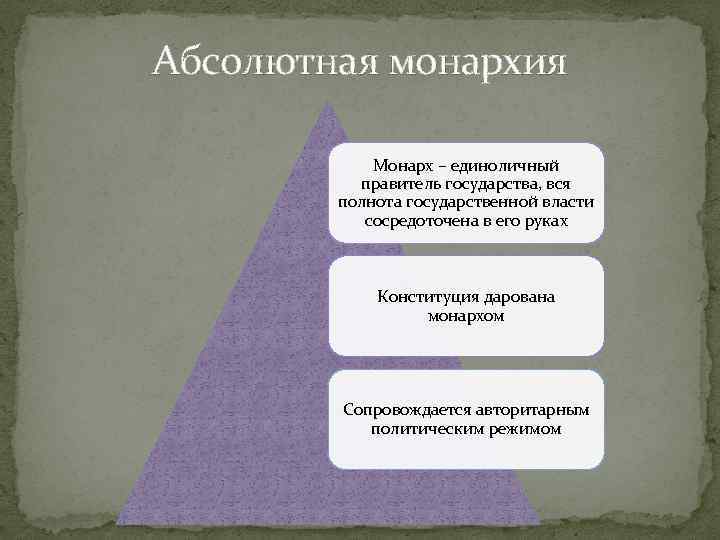 Абсолютная монархия

Монарх – единоличный правитель государства, вся полнота государственной власти сосредоточена в его руках

Конституция дарована монархом

Сопровождается авторитарным политическим режимом